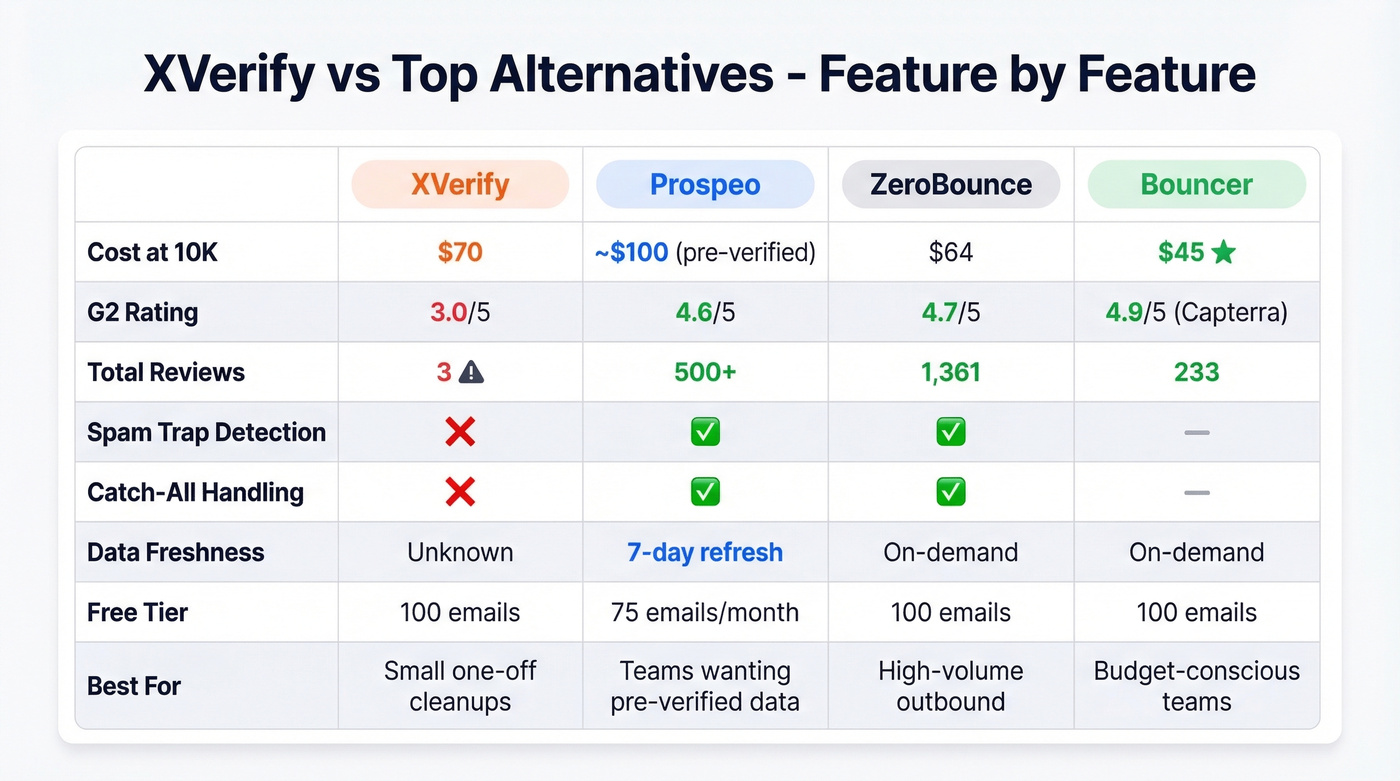 XVerify vs Top Alternatives - Feature by Feature

| | XVerify | Prospeo | ZeroBounce | Bouncer |
|---|---|---|---|---|
| Cost at 10K | $70 | ~$100 (pre-verified) | $64 | $45 ★ |
| G2 Rating | 3.0/5 | 4.6/5 | 4.7/5 | 4.9/5 (Capterra) |
| Total Reviews | 3 ⚠ | 500+ | 1,361 | 233 |
| Spam Trap Detection | ❌ | ✅ | ✅ | — |
| Catch-All Handling | ❌ | ✅ | ✅ | — |
| Data Freshness | Unknown | 7-day refresh | On-demand | On-demand |
| Free Tier | 100 emails | 75 emails/month | 100 emails | 100 emails |
| Best For | Small one-off cleanups | Teams wanting pre-verified data | High-volume outbound | Budget-conscious teams |